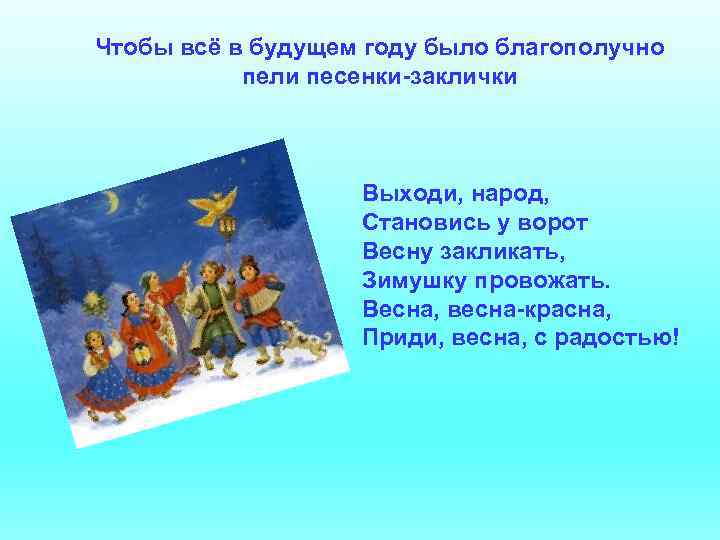 Чтобы всё в будущем году было благополучно пели песенки-заклички

Выходи, народ,
Становись у ворот
Весну закликать,
Зимушку провожать.
Весна, весна-красна,
Приди, весна, с радостью!